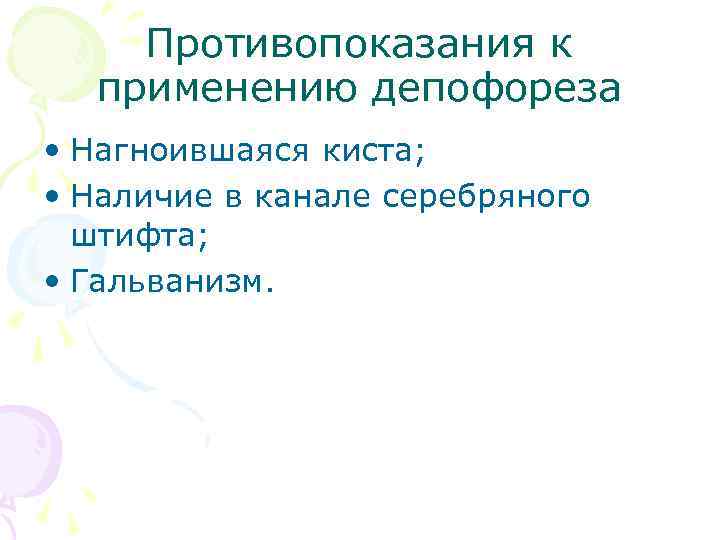 Противопоказания к применению депофореза

• Нагноившаяся киста;
• Наличие в канале серебряного штифта;
• Гальванизм.